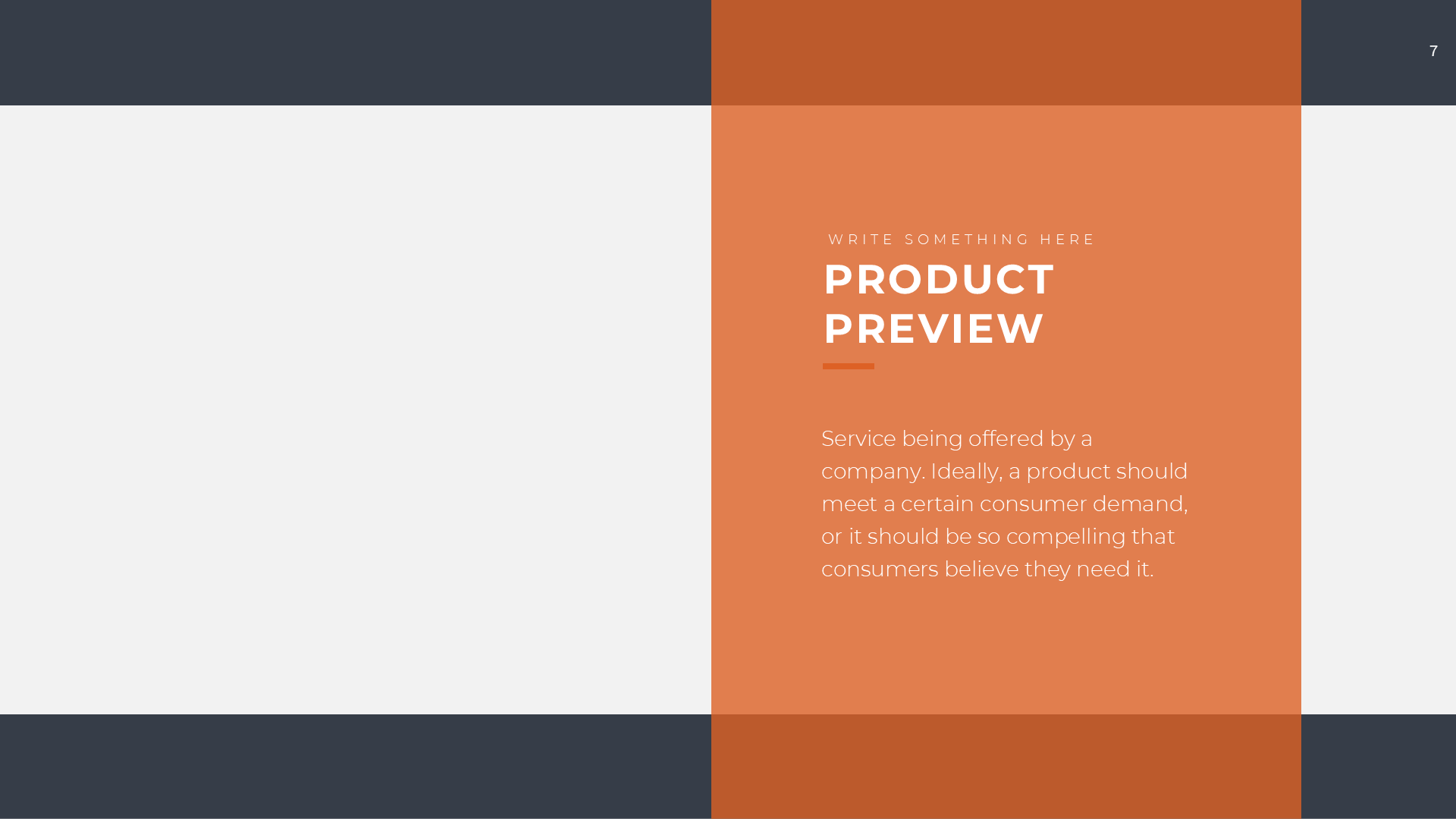 7

WRITE SOMETHING HERE

PRODUCT PREVIEW

Service being offered by a company. Ideally, a product should meet a certain consumer demand, or it should be so compelling that consumers believe they need it.